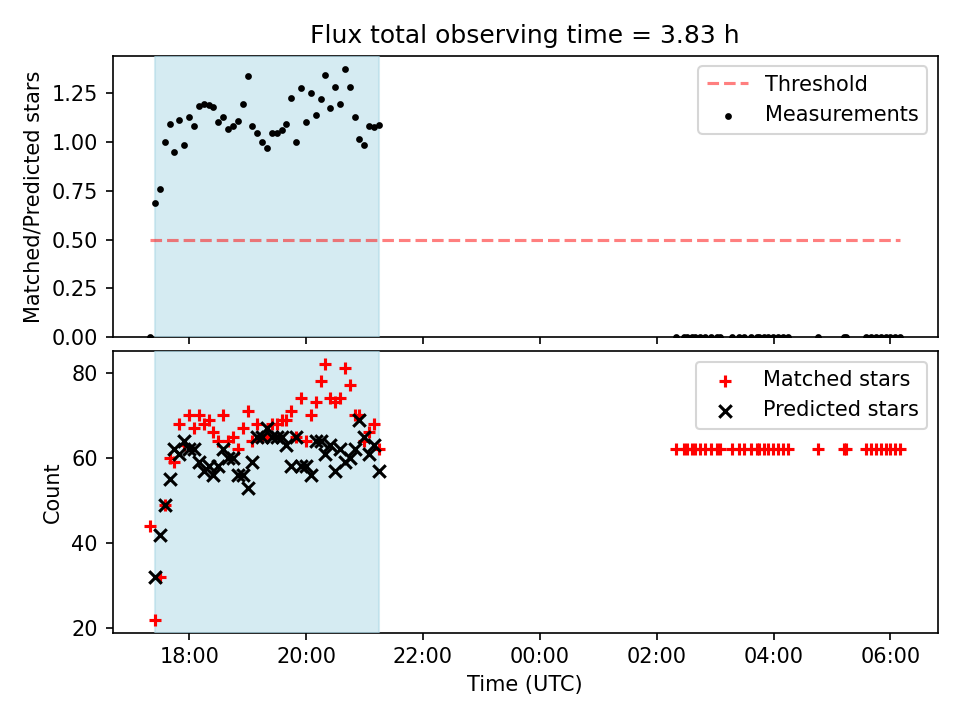 Flux total observing time = 3.83 h

Matched/Predicted stars

1.25
1.00
0.75
0.50
0.25
0.00

Threshold
Measurements

Count

80
60
40
20

Matched stars
Predicted stars

18:00
20:00
22:00
00:00
02:00
04:00
06:00

Time (UTC)